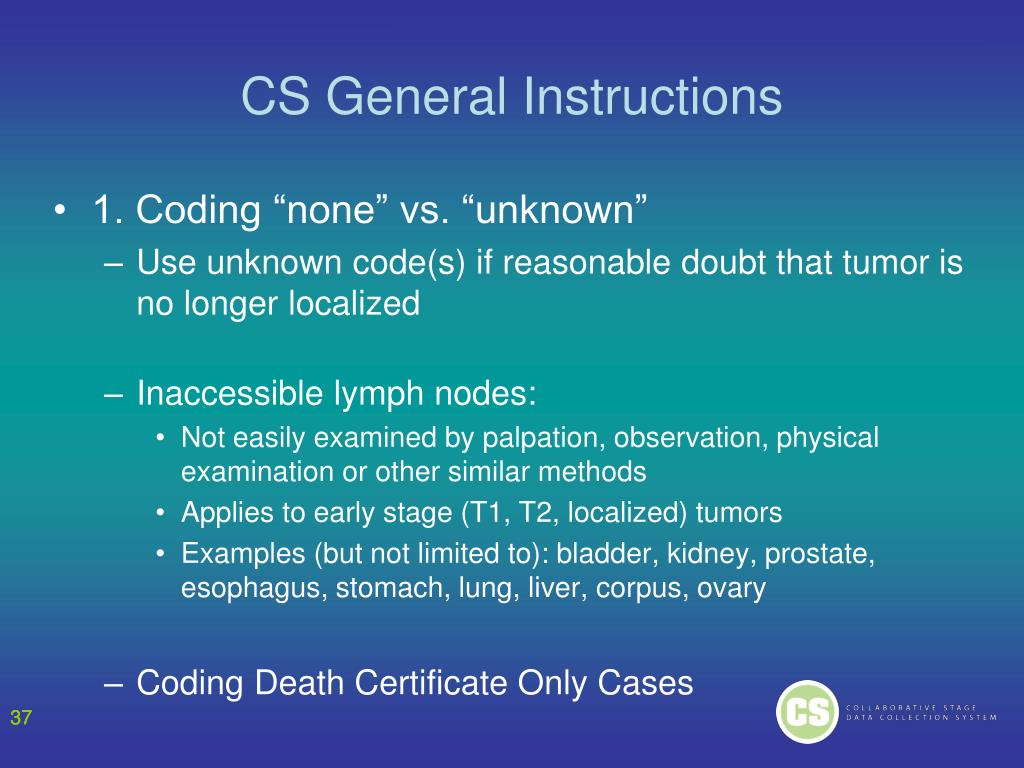 CS General Instructions

• 1. Coding “none” vs. “unknown”

– Use unknown code(s) if reasonable doubt that tumor is no longer localized

– Inaccessible lymph nodes:

• Not easily examined by palpation, observation, physical examination or other similar methods

• Applies to early stage (T1, T2, localized) tumors

• Examples (but not limited to): bladder, kidney, prostate, esophagus, stomach, lung, liver, corpus, ovary

– Coding Death Certificate Only Cases

37

CS COLLABORATIVE STAGE DATA COLLECTION SYSTEM